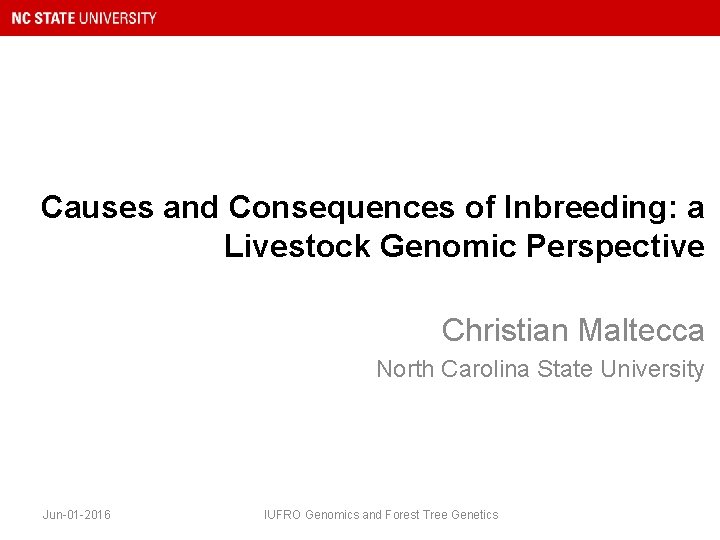 NC STATE UNIVERSITY

Causes and Consequences of Inbreeding: a Livestock Genomic Perspective

Christian Maltecca

North Carolina State University

Jun-01-2016

IUFRO Genomics and Forest Tree Genetics